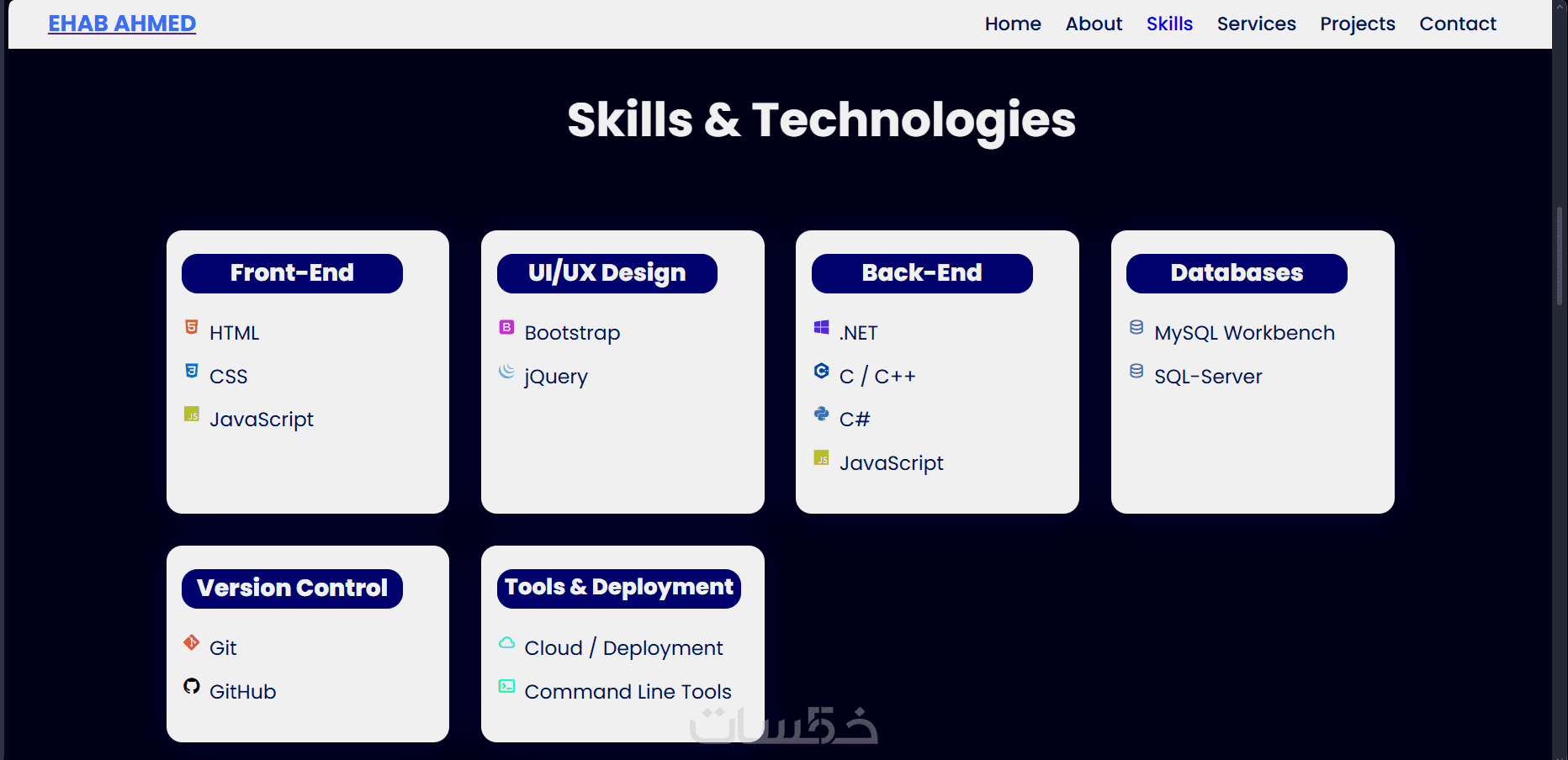 EHAB AHMED

Home About Skills Services Projects Contact

Skills & Technologies

Front-End
HTML
CSS
JavaScript

UI/UX Design
Bootstrap
jQuery

Back-End
.NET
C / C++
C#
JavaScript

Databases
MySQL Workbench
SQL-Server

Version Control
Git
GitHub

Tools & Deployment
Cloud / Deployment
Command Line Tools

خمسات